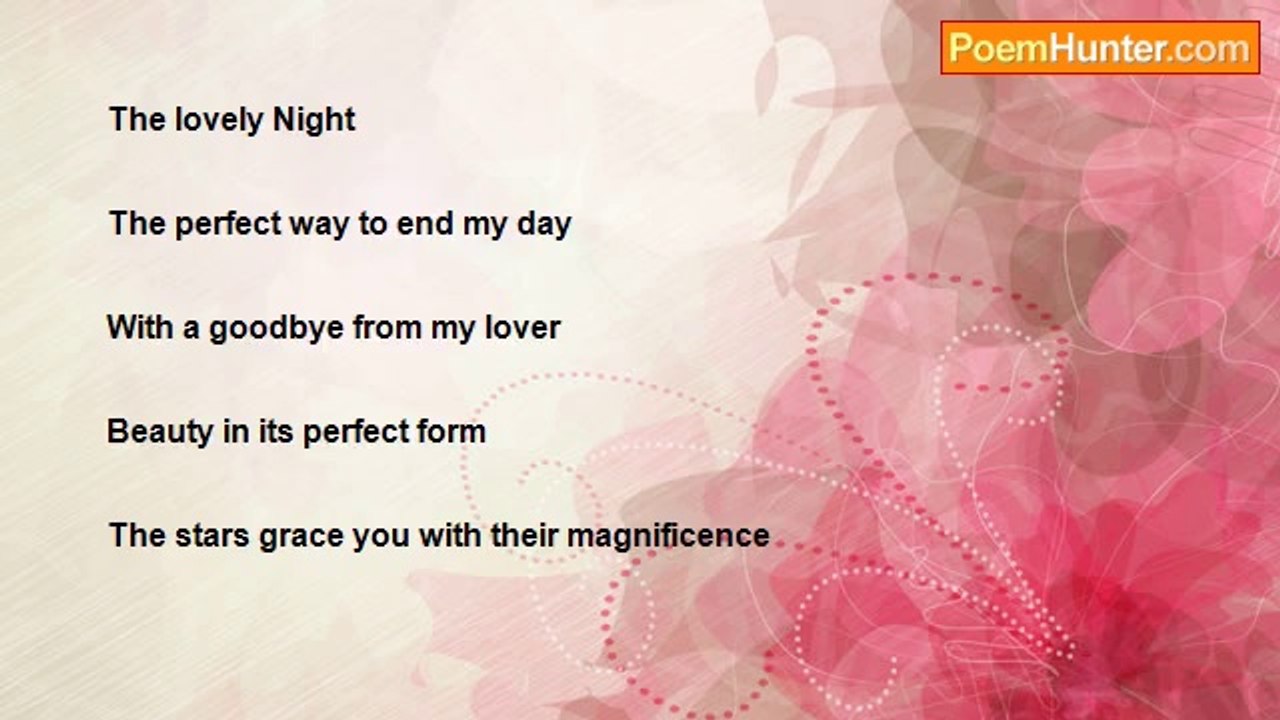 PoemHunter.com

The lovely Night

The perfect way to end my day

With a goodbye from my lover

Beauty in its perfect form

The stars grace you with their magnificence